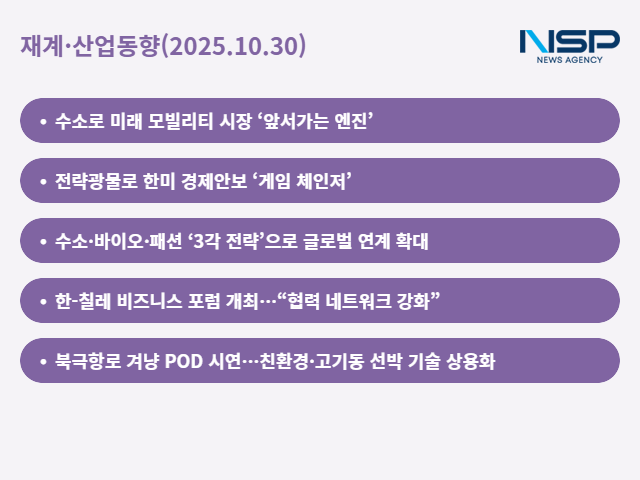 재계·산업동향(2025.10.30)

NSP
NEWS AGENCY

• 수소로 미래 모빌리티 시장 ‘앞서가는 엔진’

• 전략광물로 한미 경제안보 ‘게임 체인저’

• 수소·바이오·패션 ‘3각 전략’으로 글로벌 연계 확대

• 한-칠레 비즈니스 포럼 개최…“협력 네트워크 강화”

• 북극항로 겨냥 POD 시연…친환경·고기동 선박 기술 상용화